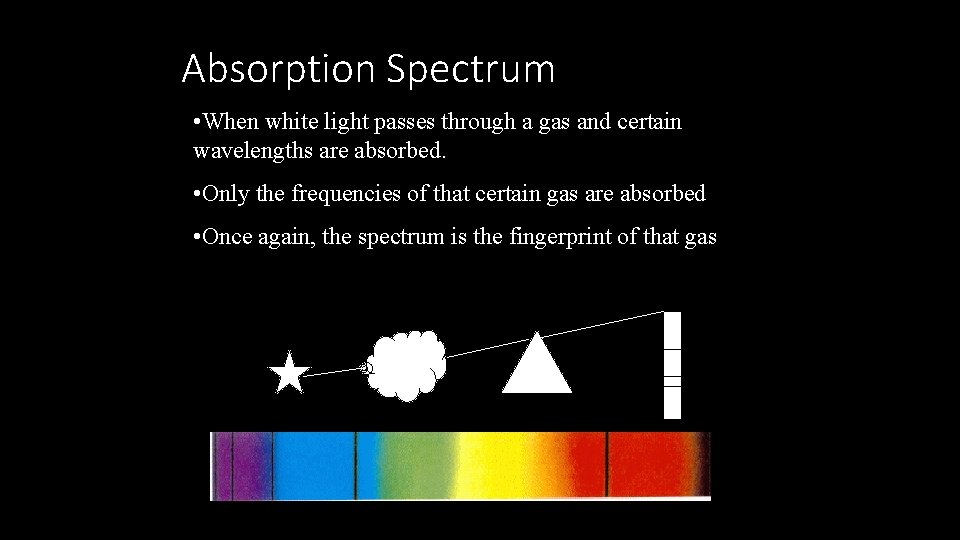 Absorption Spectrum

•When white light passes through a gas and certain wavelengths are absorbed.

•Only the frequencies of that certain gas are absorbed

•Once again, the spectrum is the fingerprint of that gas